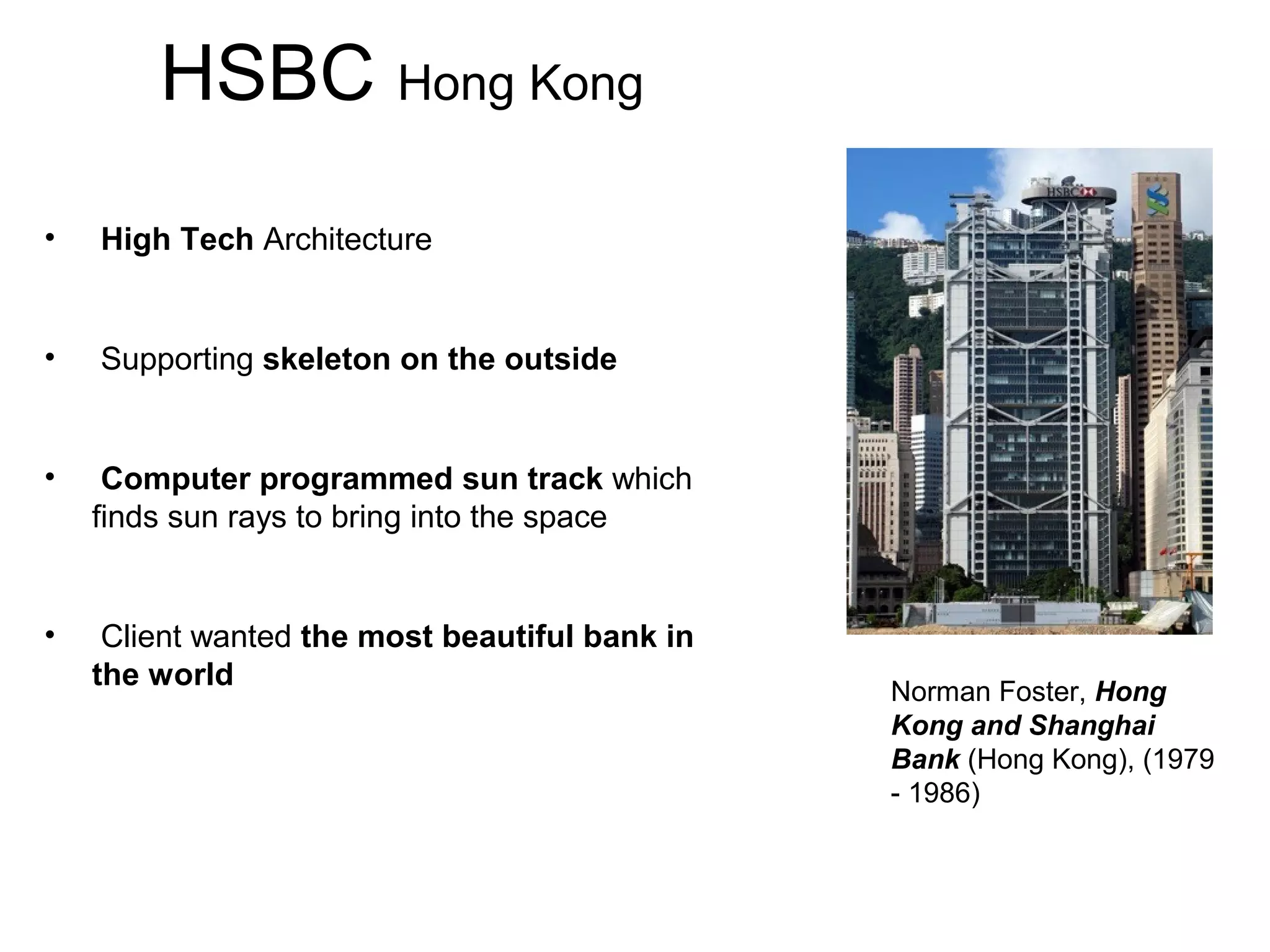 HSBC Hong Kong

• High Tech Architecture

• Supporting skeleton on the outside

• Computer programmed sun track which finds sun rays to bring into the space

• Client wanted the most beautiful bank in the world

HSBC

Norman Foster, Hong Kong and Shanghai Bank (Hong Kong), (1979 - 1986)